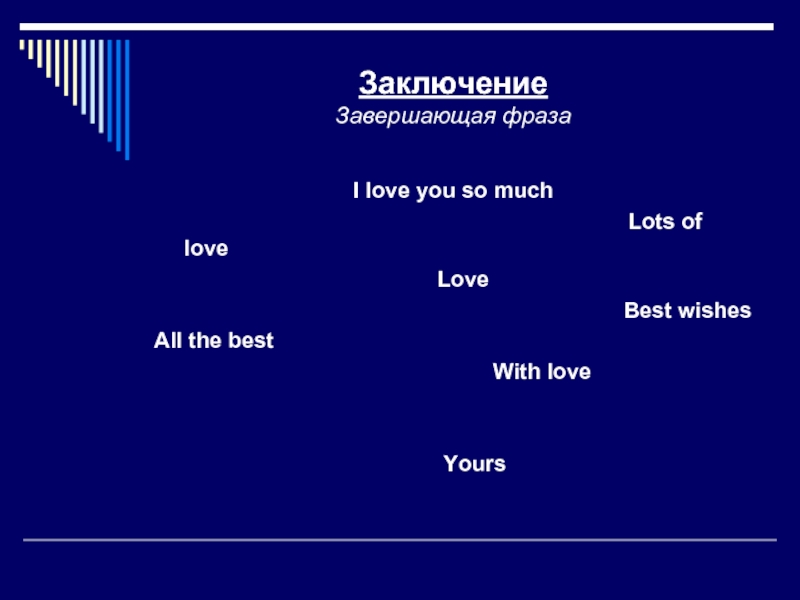 Заключение
Завершающая фраза

I love you so much

Lots of love

Love

Best wishes

All the best

With love

Yours